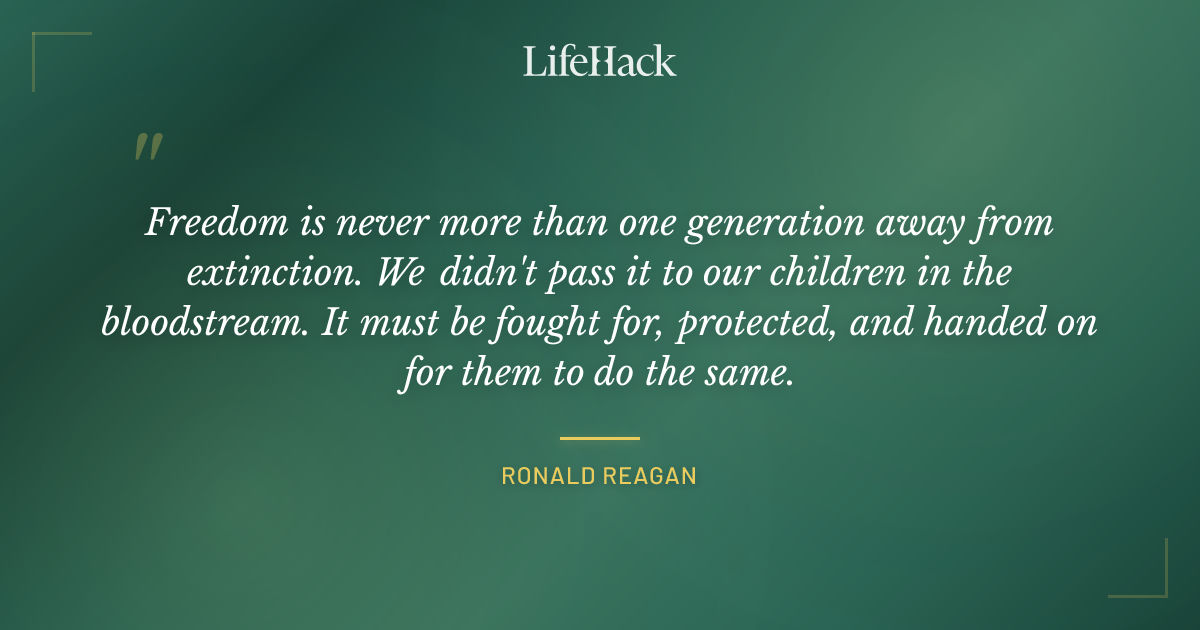 LifeHack

"

Freedom is never more than one generation away from extinction. We didn't pass it to our children in the bloodstream. It must be fought for, protected, and handed on for them to do the same.

RONALD REAGAN